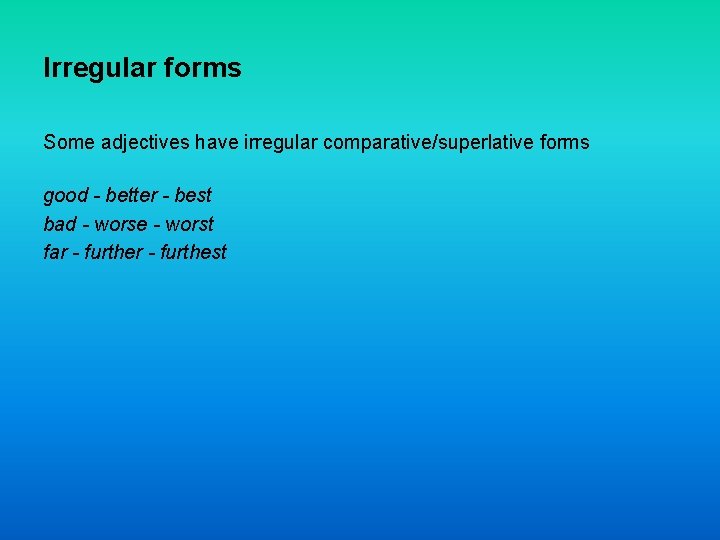 Irregular forms

Some adjectives have irregular comparative/superlative forms

good - better - best
bad - worse - worst
far - further - furthest